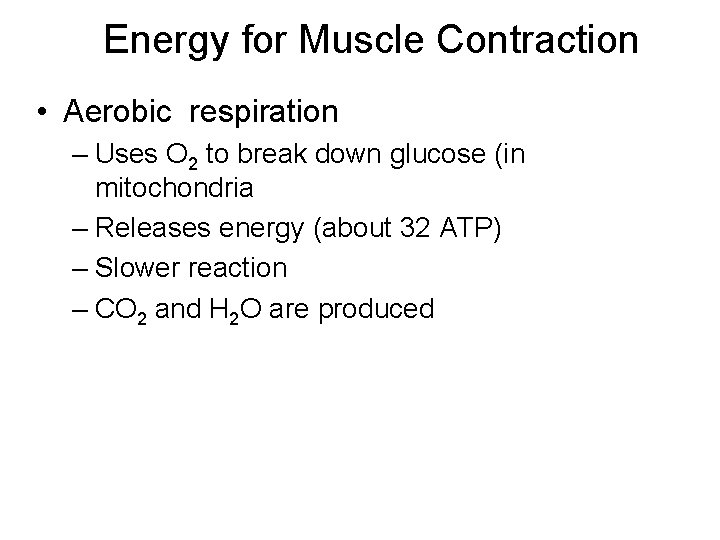 Energy for Muscle Contraction

• Aerobic respiration
– Uses $O_2$ to break down glucose (in mitochondria
– Releases energy (about 32 ATP)
– Slower reaction
– $CO_2$ and $H_2O$ are produced